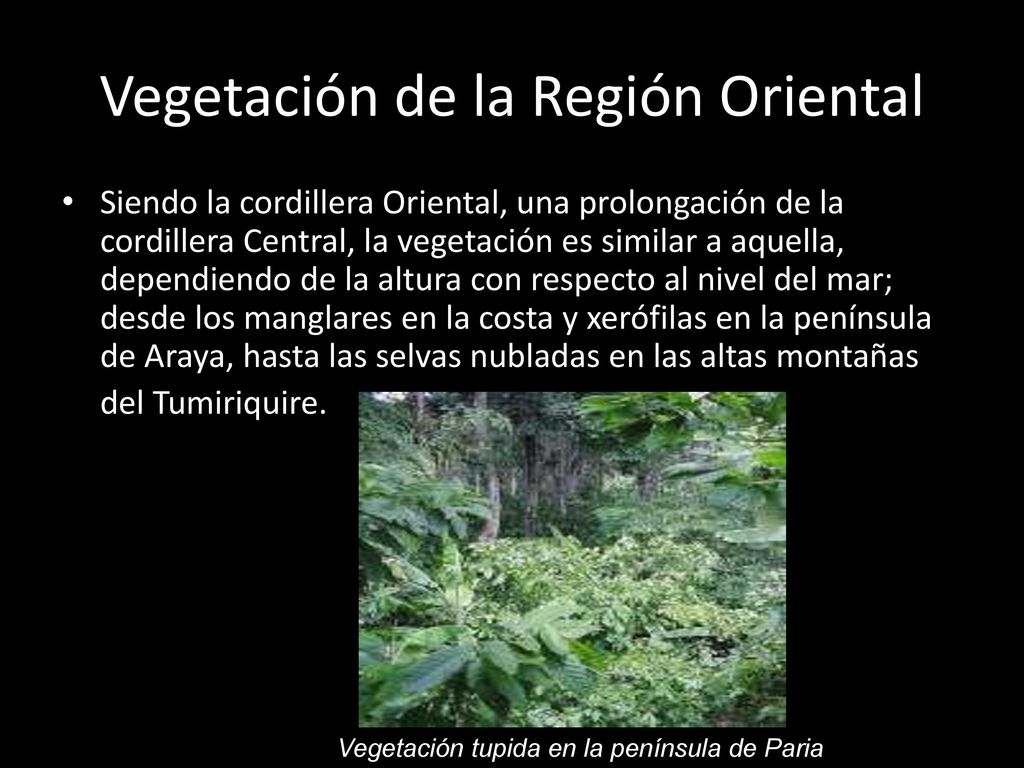 Vegetación de la Región Oriental

• Siendo la cordillera Oriental, una prolongación de la cordillera Central, la vegetación es similar a aquella, dependiendo de la altura con respecto al nivel del mar; desde los manglares en la costa y xerófilas en la península de Araya, hasta las selvas nubladas en las altas montañas del Tumiriquire.

Vegetación tupida en la península de Paria